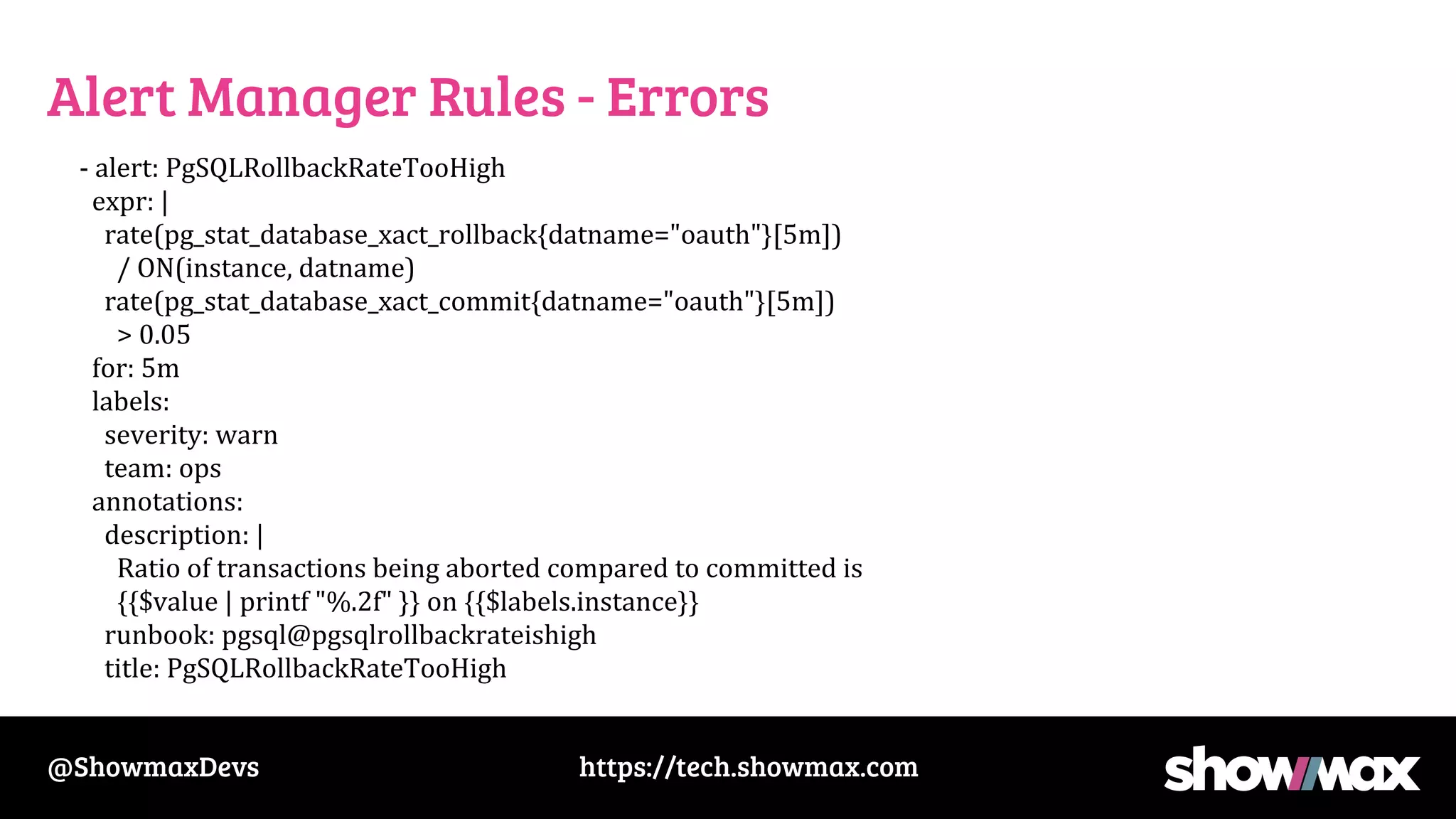 Alert Manager Rules - Errors

- alert: PgSQLRollbackRateTooHigh
expr: |
rate(pg_stat_database_xact_rollback{datname="oauth"}[5m])
/ ON(instance, datname)
rate(pg_stat_database_xact_commit{datname="oauth"}[5m])
> 0.05
for: 5m
labels:
severity: warn
team: ops
annotations:
description: |
Ratio of transactions being aborted compared to committed is
{{$value | printf "%.2f" }} on {{$labels.instance}}
runbook: pgsql@pgsqlrollbackrateishigh
title: PgSQLRollbackRateTooHigh

@ShowmaxDevs https://tech.showmax.com showmax